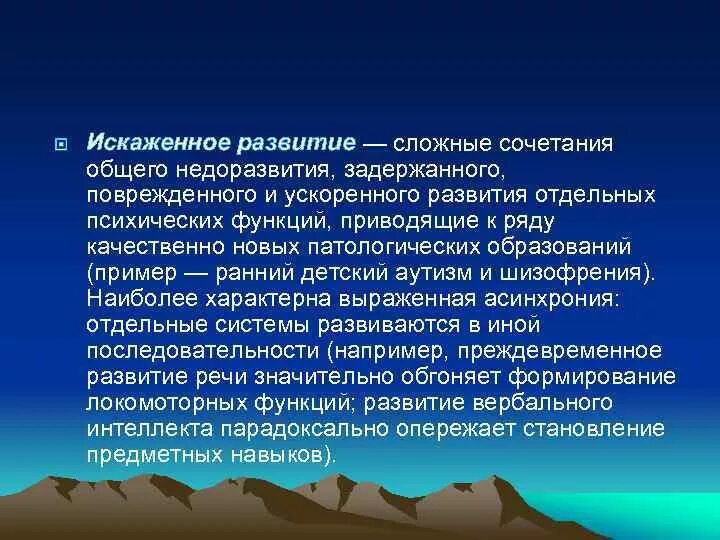 Искаженное развитие — сложные сочетания общего недоразвития, задержанного, поврежденного и ускоренного развития отдельных психических функций, приводящие к ряду качественно новых патологических образований (пример — ранний детский аутизм и шизофрения). Наиболее характерна выраженная асинхрония: отдельные системы развиваются в иной последовательности (например, преждевременное развитие речи значительно обгоняет формирование локомоторных функций; развитие вербального интеллекта парадоксально опережает становление предметных навыков).